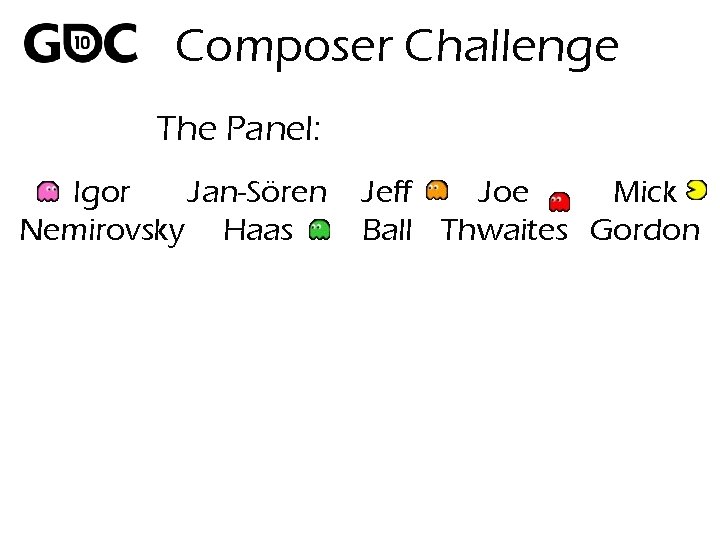 GDC 10 Composer Challenge

The Panel:

Igor Nemirovsky

Jan-Sören Haas

Jeff Ball

Joe Thwaites

Mick Gordon